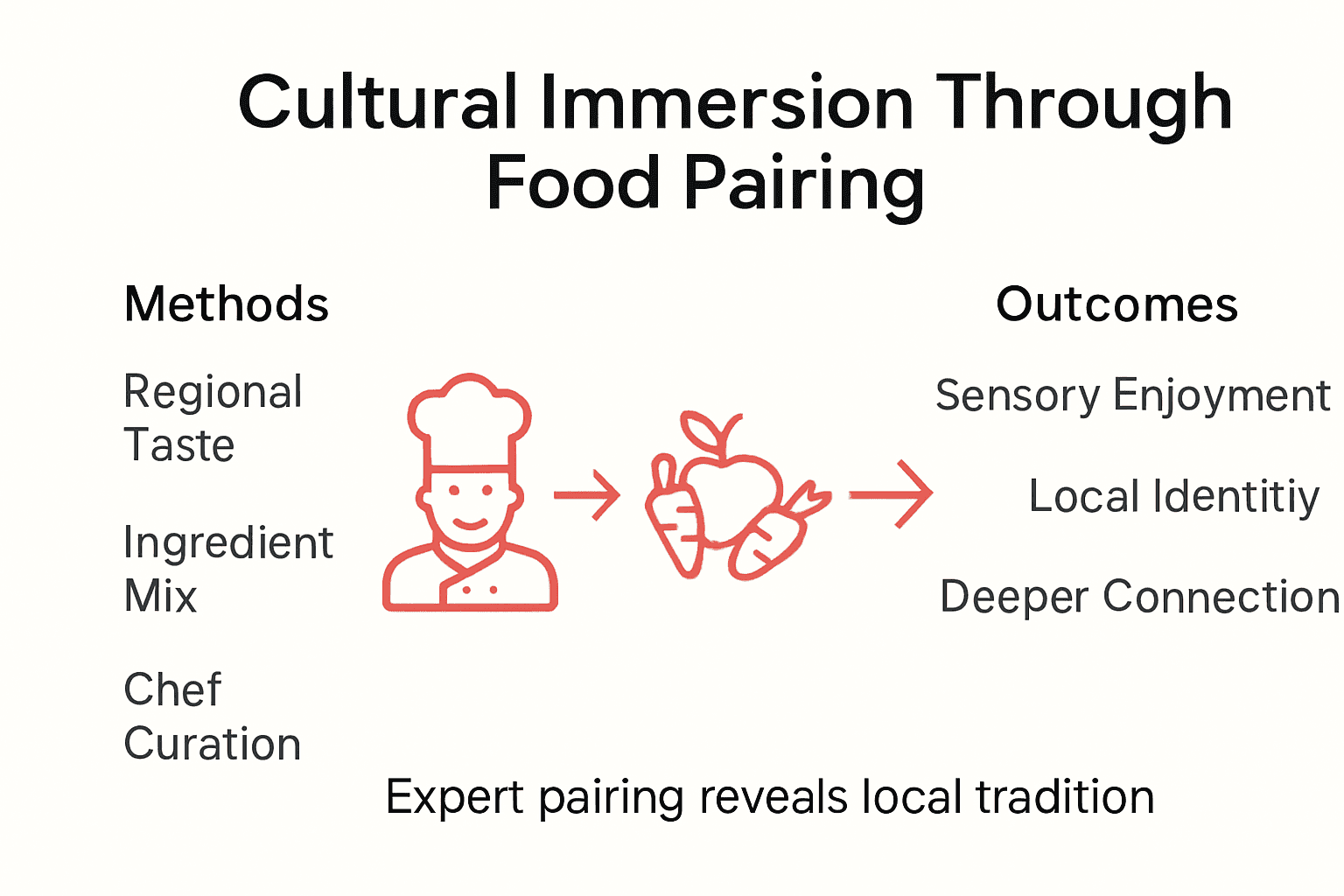 Cultural Immersion Through Food Pairing

Methods

Regional Taste

Ingredient Mix

Chef Curation

Outcomes

Sensory Enjoyment

Local Identitiy

Deeper Connection

Expert pairing reveals local tradition